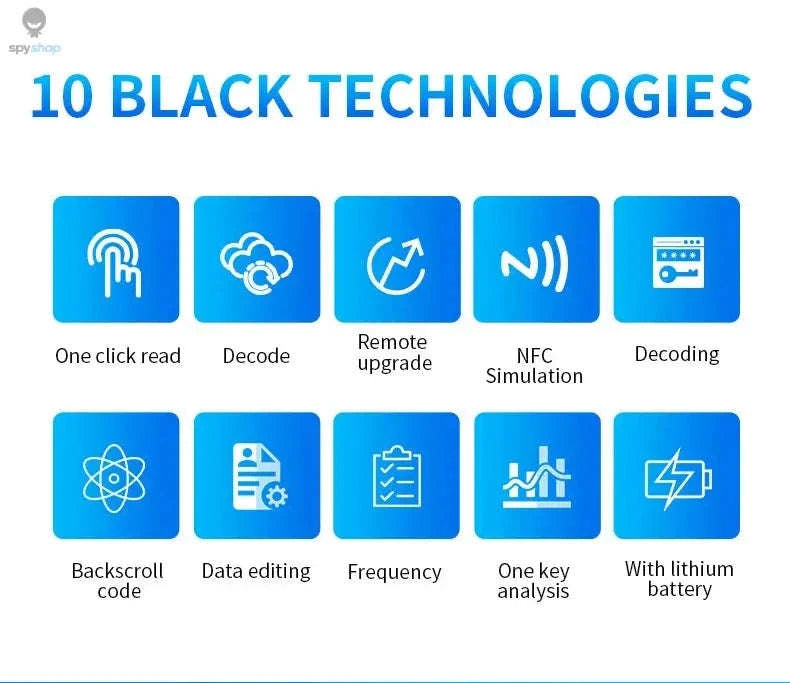 spyshop

10 BLACK TECHNOLOGIES

One click read

Decode

Remote upgrade

NFC Simulation

Decoding

Backscroll code

Data editing

Frequency

One key analysis

With lithium battery